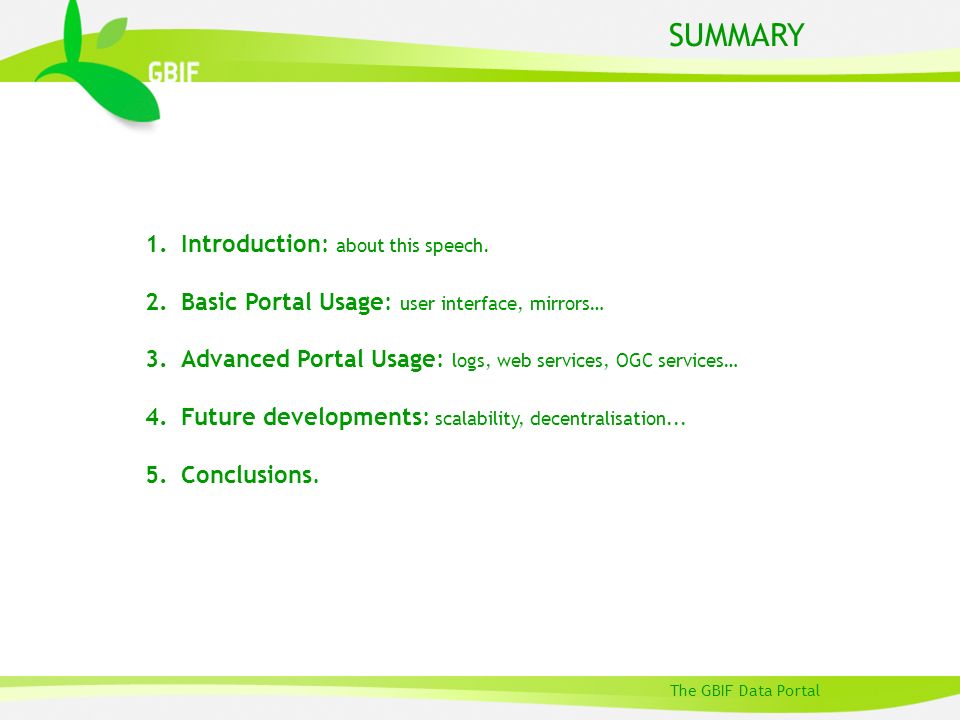 GBIF

SUMMARY

1. Introduction: about this speech.

2. Basic Portal Usage: user interface, mirrors…

3. Advanced Portal Usage: logs, web services, OGC services…

4. Future developments: scalability, decentralisation...

5. Conclusions.

The GBIF Data Portal